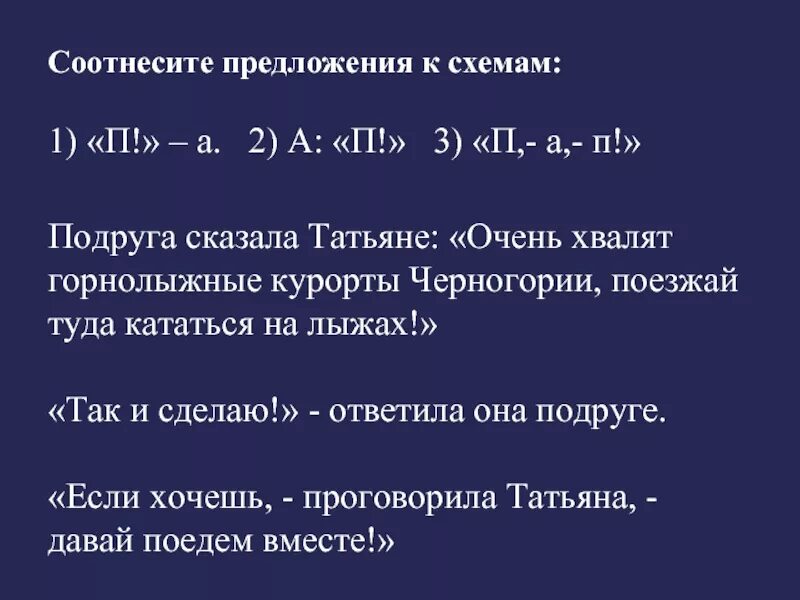 Соотнесите предложения к схемам:

1) «П!» – а.   2) А: «П!»   3) «П,- а,- п!»

Подруга сказала Татьяне: «Очень хвалят горнолыжные курорты Черногории, поезжай туда кататься на лыжах!»

«Так и сделаю!» - ответила она подруге.

«Если хочешь, - проговорила Татьяна, - давай поедем вместе!»